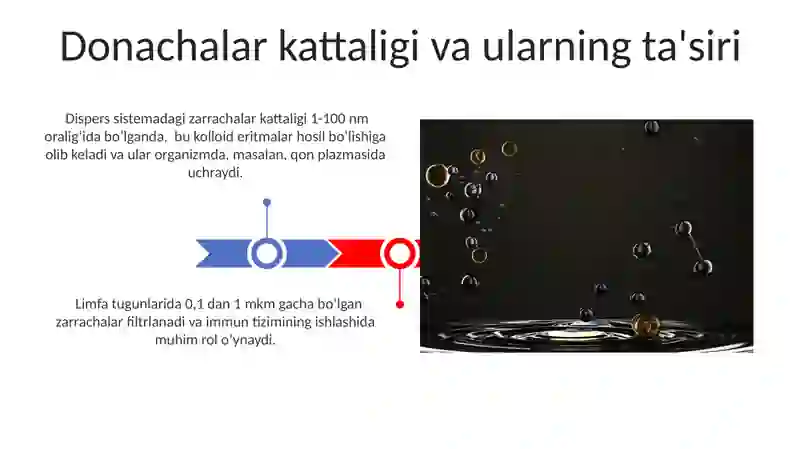 Donachalar kattaligi va ularning ta'siri

Dispers sistemadagi zarrachalar kattaligi 1-100 nm oralig'ida bo'lganda, bu kolloid eritmalar hosil bo'lishiga olib keladi va ular organizmda, masalan, qon plazmasida uchraydi.

Limfa tugunlarida 0,1 dan 1 mkm gacha bo'lgan zarrachalar filtrlanadi va immun tizimining ishlashida muhim rol o'ynaydi.